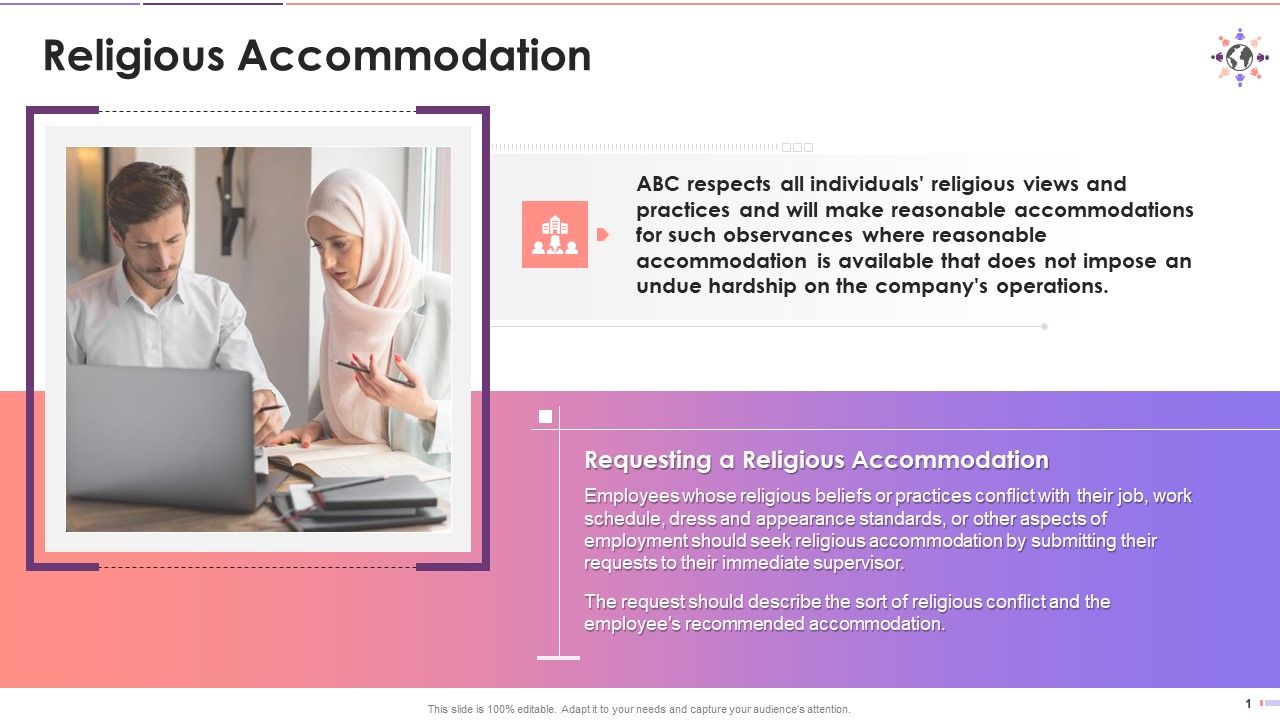 Religious Accommodation

ABC respects all individuals' religious views and practices and will make reasonable accommodations for such observances where reasonable accommodation is available that does not impose an undue hardship on the company's operations.

Requesting a Religious Accommodation

Employees whose religious beliefs or practices conflict with their job, work schedule, dress and appearance standards, or other aspects of employment should seek religious accommodation by submitting their requests to their immediate supervisor.

The request should describe the sort of religious conflict and the employee's recommended accommodation.

This slide is 100% editable. Adapt it to your needs and capture your audience's attention.

1